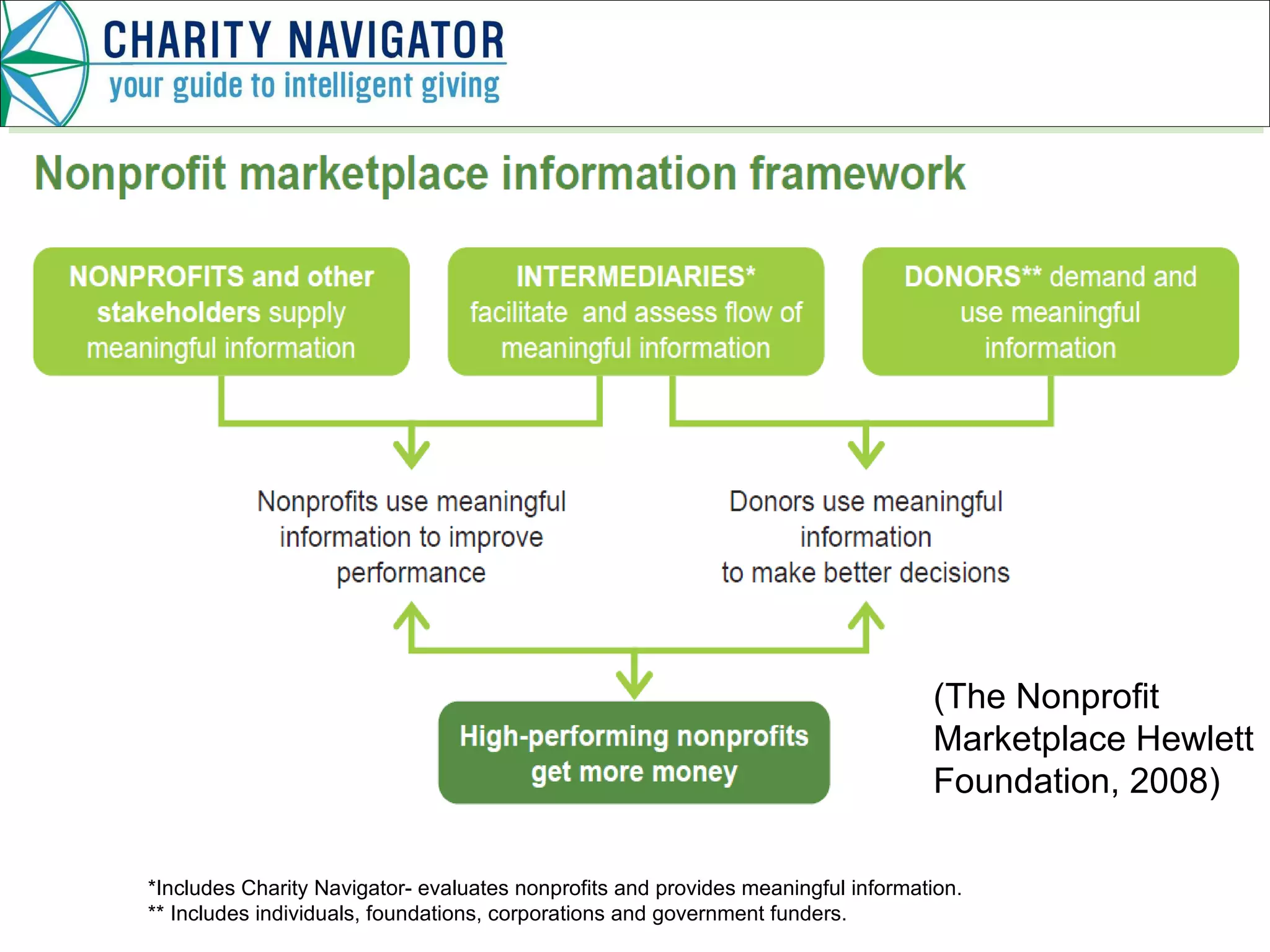 CHARITY NAVIGATOR
your guide to intelligent giving

Nonprofit marketplace information framework

NONPROFITS and other stakeholders supply meaningful information

INTERMEDIARIES* facilitate and assess flow of meaningful information

DONORS** demand and use meaningful information

Nonprofits use meaningful information to improve performance

Donors use meaningful information to make better decisions

High-performing nonprofits get more money

(The Nonprofit Marketplace Hewlett Foundation, 2008)

*Includes Charity Navigator- evaluates nonprofits and provides meaningful information.
** Includes individuals, foundations, corporations and government funders.